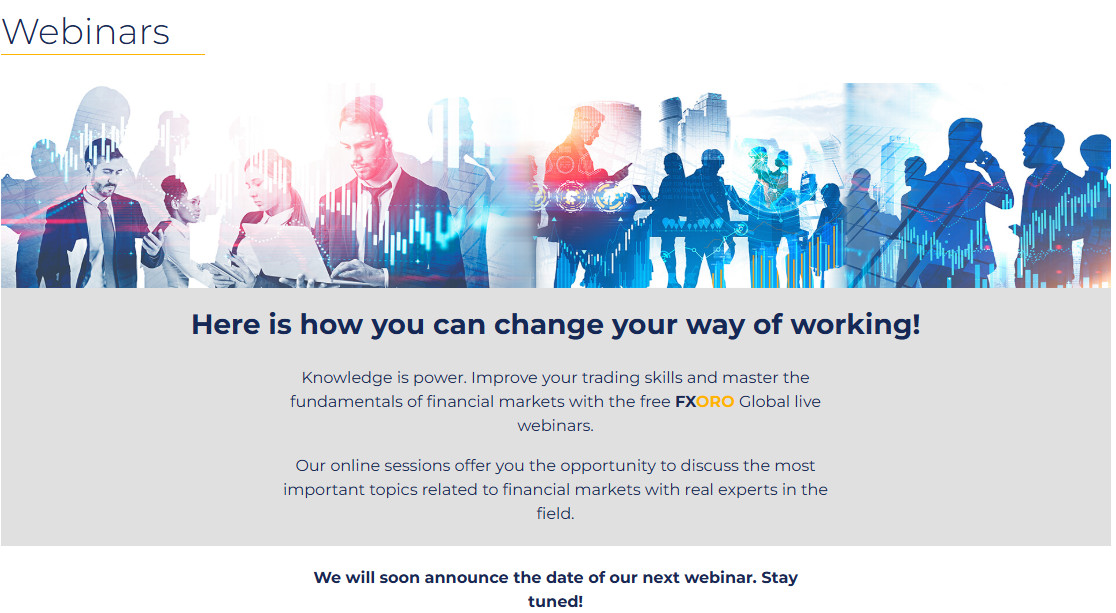 Webinars

Here is how you can change your way of working!

Knowledge is power. Improve your trading skills and master the fundamentals of financial markets with the free FXORO Global live webinars.

Our online sessions offer you the opportunity to discuss the most important topics related to financial markets with real experts in the field.

We will soon announce the date of our next webinar. Stay tuned!